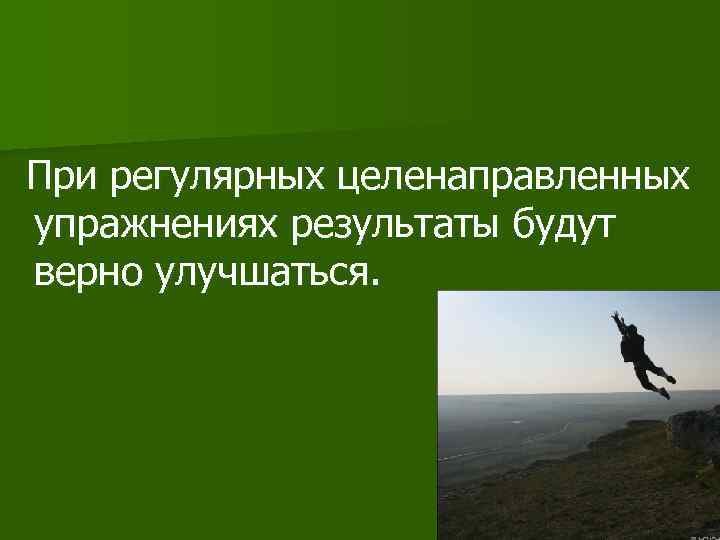 При регулярных целенаправленных упражнениях результаты будут верно улучшаться.